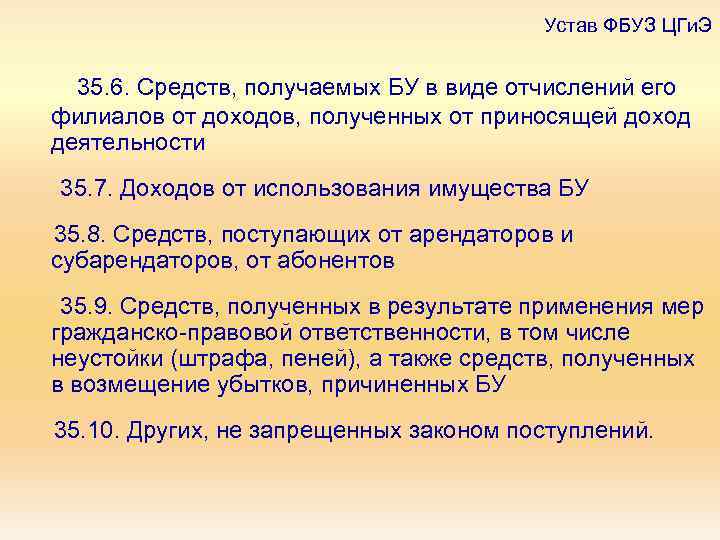 Устав ФБУЗ ЦГиЭ

35.6. Средств, получаемых БУ в виде отчислений его филиалов от доходов, полученных от приносящей доход деятельности

35.7. Доходов от использования имущества БУ

35.8. Средств, поступающих от арендаторов и субарендаторов, от абонентов

35.9. Средств, полученных в результате применения мер гражданско-правовой ответственности, в том числе неустойки (штрафа, пеней), а также средств, полученных в возмещение убытков, причиненных БУ

35.10. Других, не запрещенных законом поступлений.